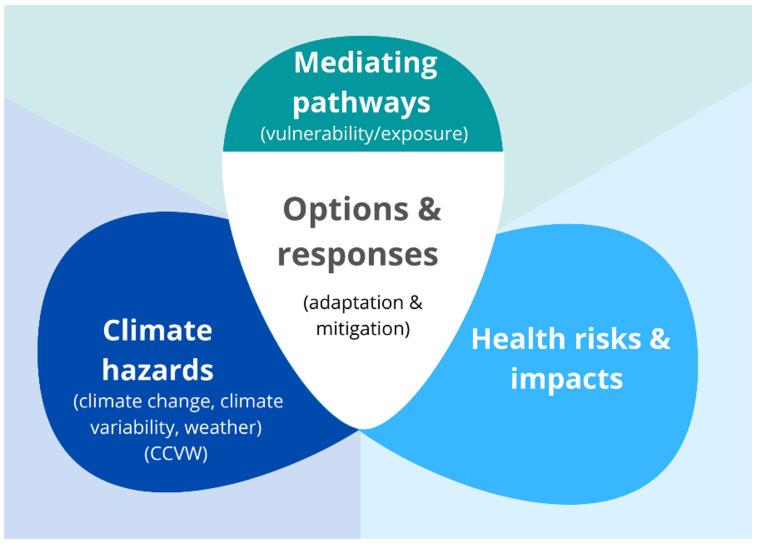 Mediating pathways
(vulnerability/exposure)

Options & responses
(adaptation & mitigation)

Climate hazards
(climate change, climate variability, weather)
(CCVW)

Health risks & impacts